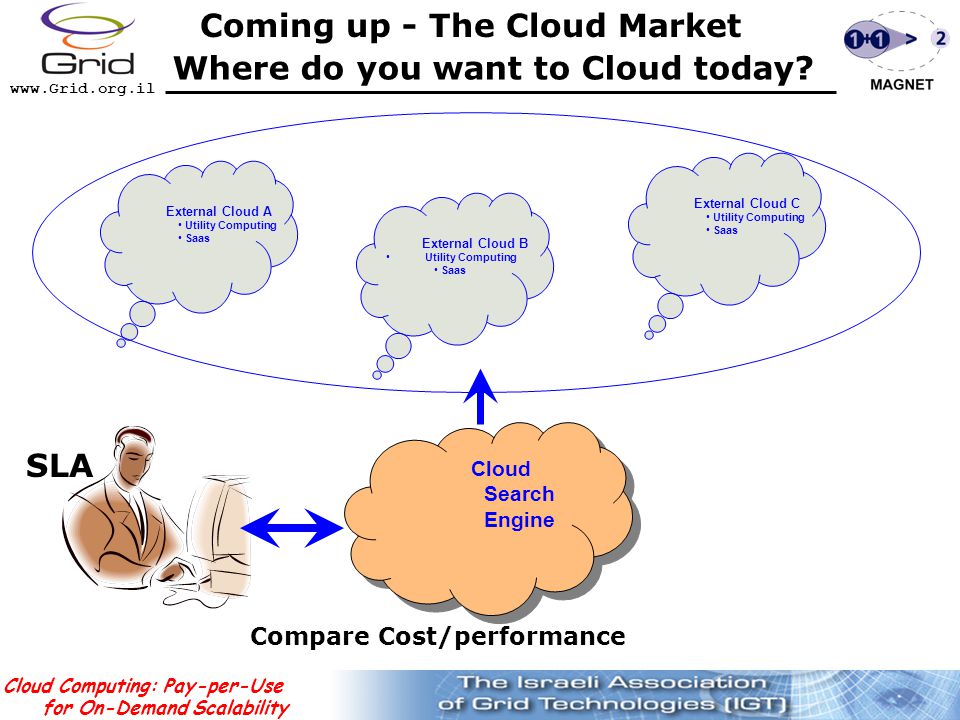 Grid
www.Grid.org.il

Coming up - The Cloud Market
Where do you want to Cloud today?

1+1 > 2
MAGNET

External Cloud A
• Utility Computing
• Saas

External Cloud B
• Utility Computing
• Saas

External Cloud C
• Utility Computing
• Saas

SLA

Cloud Search Engine

Compare Cost/performance

Cloud Computing: Pay-per-Use for On-Demand Scalability

The Israeli Association of Grid Technologies (IGT)